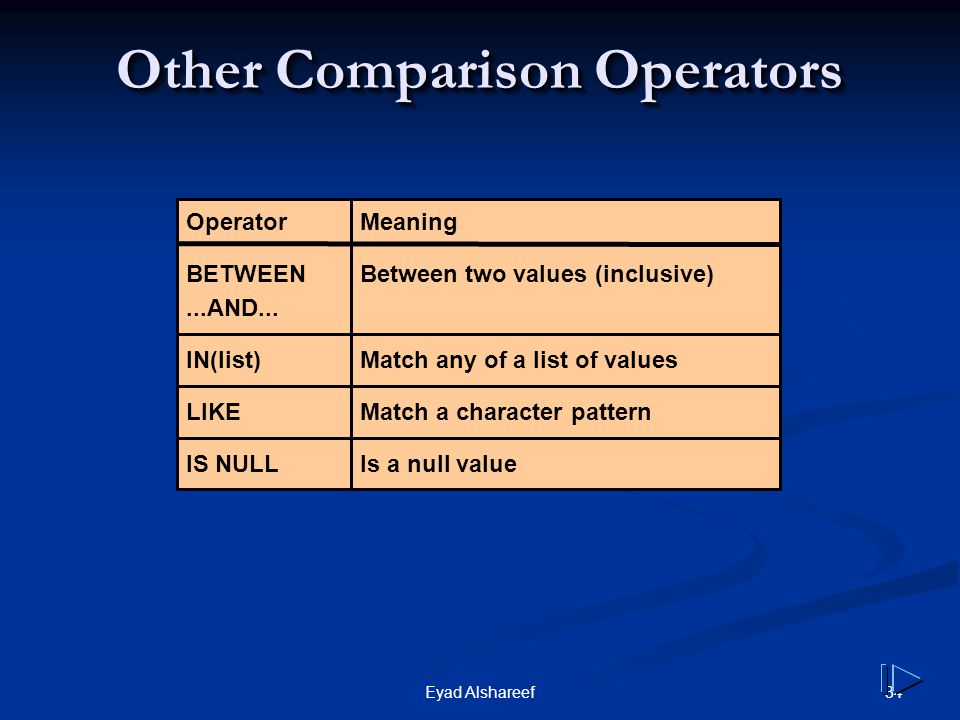 Other Comparison Operators

| Operator | Meaning |
|---|---|
| BETWEEN ...AND... | Between two values (inclusive) |
| IN(list) | Match any of a list of values |
| LIKE | Match a character pattern |
| IS NULL | Is a null value |

Eyad Alshareef

34